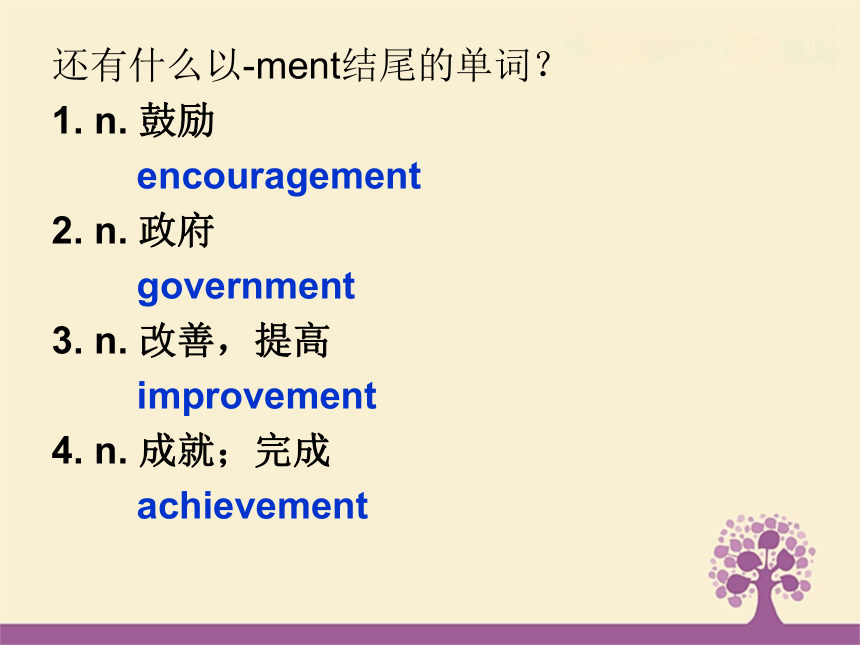 还有什么以-ment结尾的单词？

1. n. 鼓励

encouragement

2. n. 政府

government

3. n. 改善，提高

improvement

4. n. 成就；完成

achievement